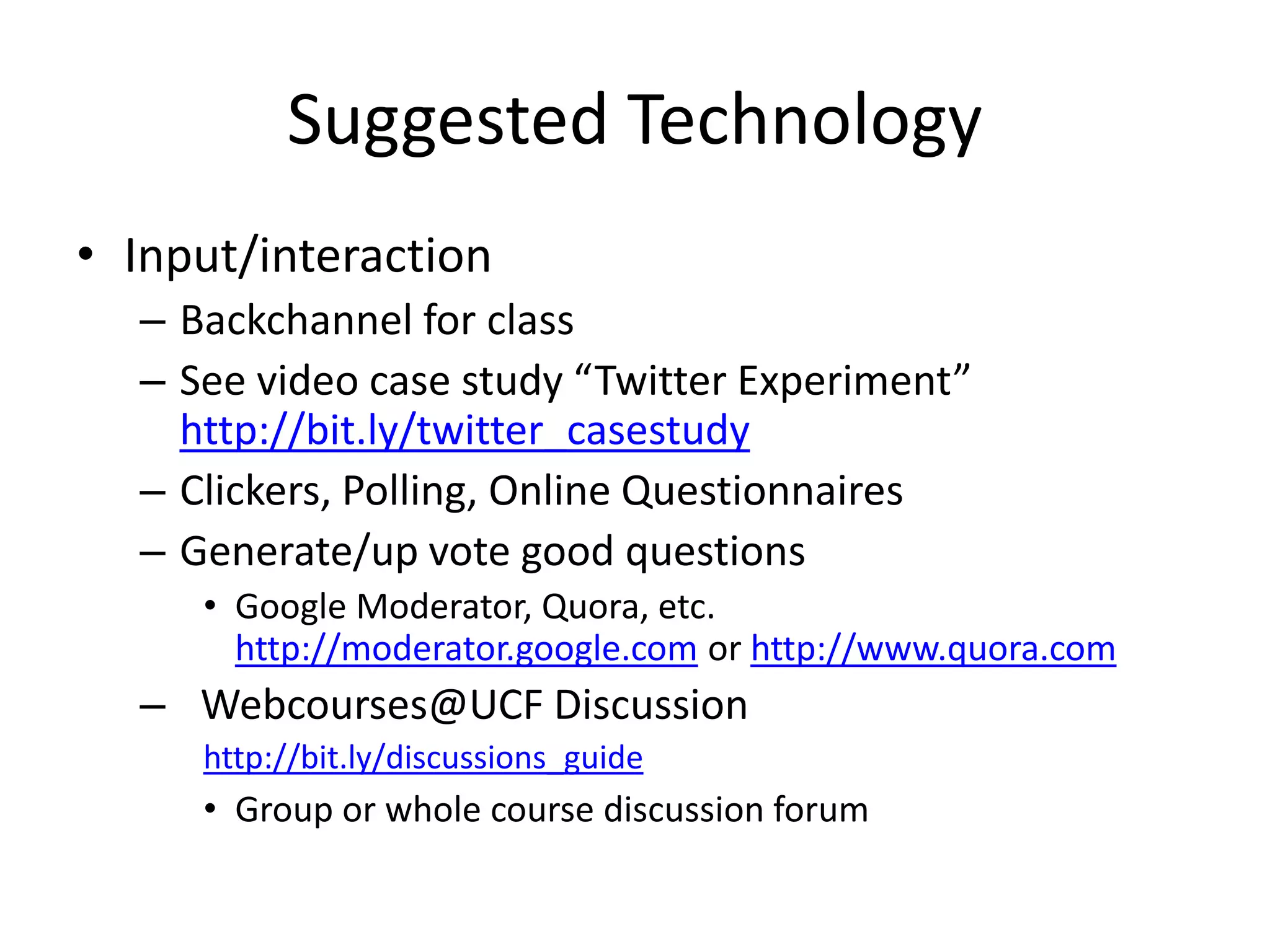 Suggested Technology

• Input/interaction
– Backchannel for class
– See video case study “Twitter Experiment” http://bit.ly/twitter_casestudy
– Clickers, Polling, Online Questionnaires
– Generate/up vote good questions
• Google Moderator, Quora, etc. http://moderator.google.com or http://www.quora.com
– Webcourses@UCF Discussion
http://bit.ly/discussions_guide
• Group or whole course discussion forum